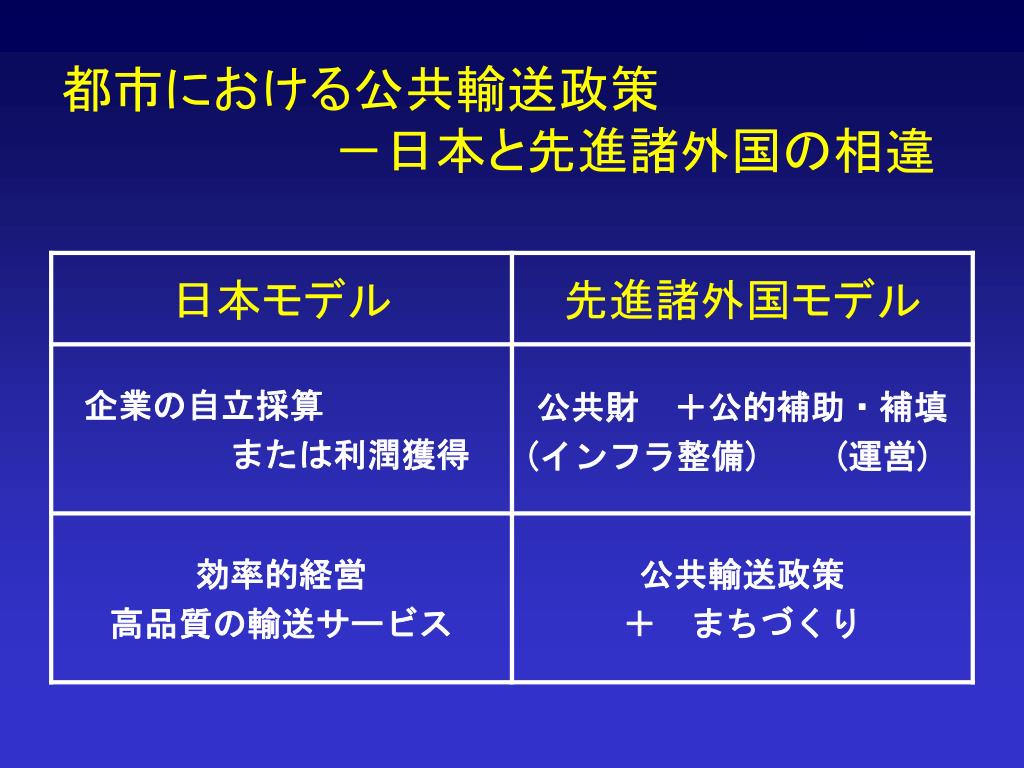 都市における公共輸送政策
－日本と先進諸外国の相違

| 日本モデル | 先進諸外国モデル |
|---|---|
| 企業の自立採算 または利潤獲得 | 公共財　＋公的補助・補填 （インフラ整備）　（運営） |
| 効率的経営 高品質の輸送サービス | 公共輸送政策 ＋　まちづくり |